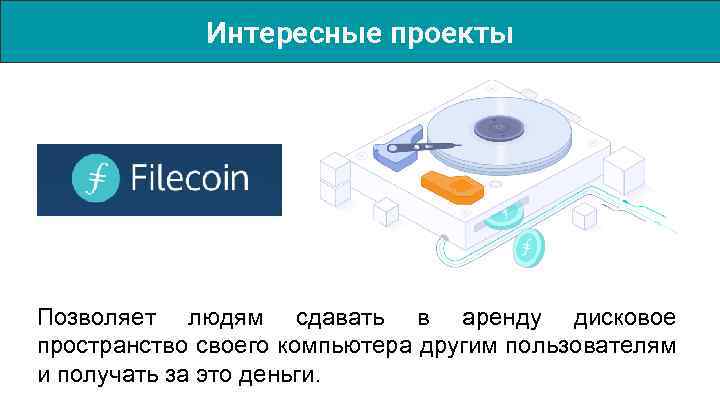 Интересные проекты

Filecoin

Позволяет людям сдавать в аренду дисковое пространство своего компьютера другим пользователям и получать за это деньги.